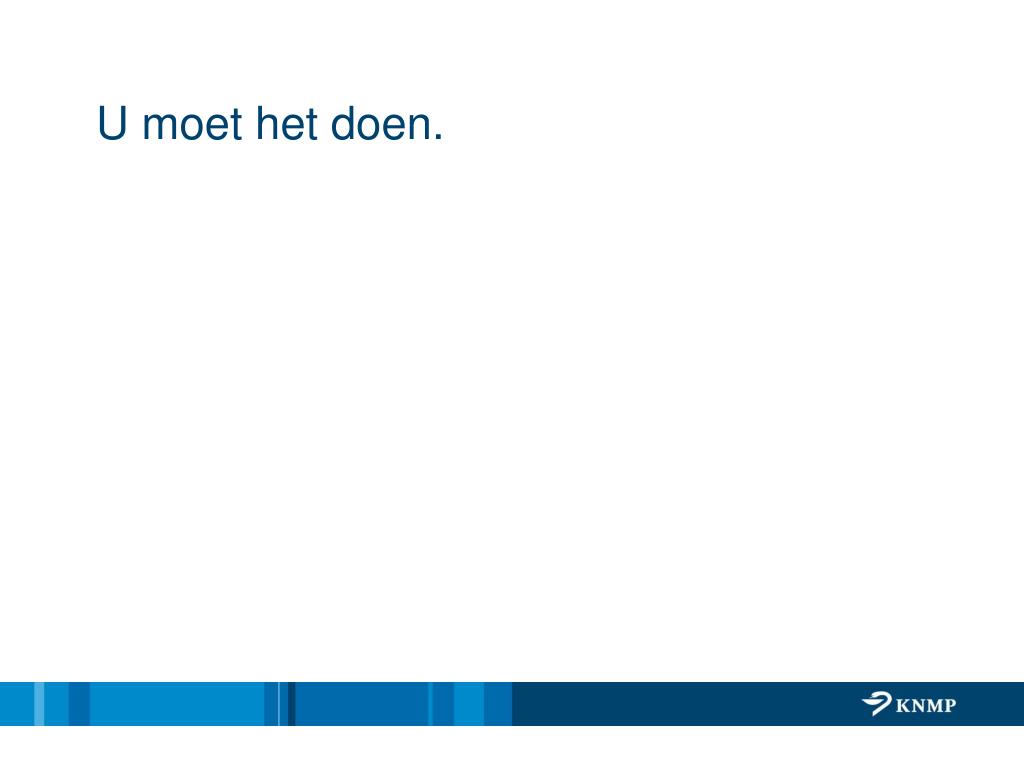 U moet het doen.

KNMP